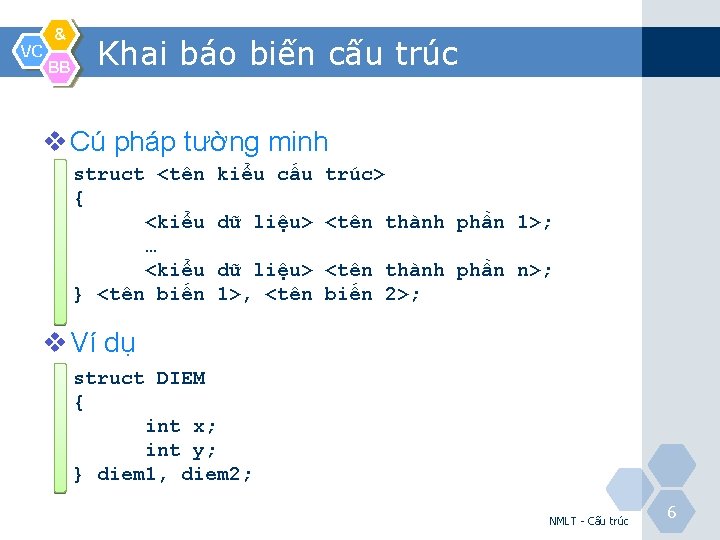 VC & BB

Khai báo biến cấu trúc

❖ Cú pháp tường minh

struct <tên kiểu cấu trúc>
{
	<kiểu dữ liệu> <tên thành phần 1>;
	…
	<kiểu dữ liệu> <tên thành phần n>;
} <tên biến 1>, <tên biến 2>;

❖ Ví dụ

struct DIEM
{
	int x;
	int y;
} diem1, diem2;

NMLT - Cấu trúc

6